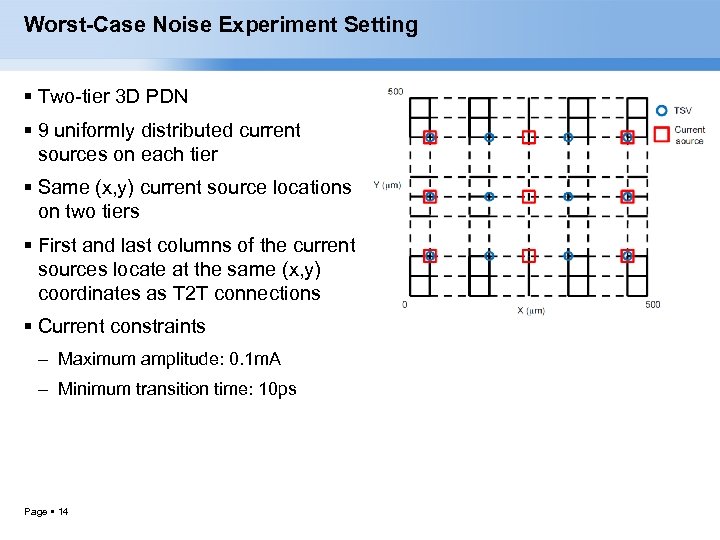 Worst-Case Noise Experiment Setting

▪ Two-tier 3D PDN

▪ 9 uniformly distributed current sources on each tier

▪ Same (x,y) current source locations on two tiers

▪ First and last columns of the current sources locate at the same (x,y) coordinates as T2T connections

▪ Current constraints

– Maximum amplitude: 0.1mA

– Minimum transition time: 10ps

500

Y (μm)

0

X (μm)

500

TSV

Current source

Page ▪ 14